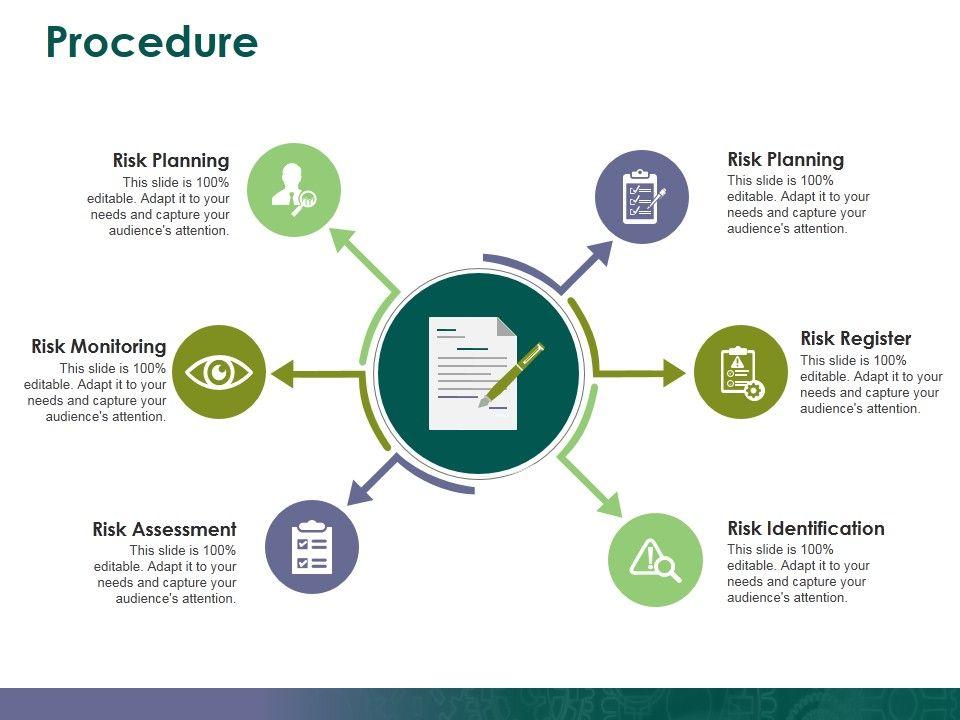 Procedure

Risk Planning
This slide is 100% editable. Adapt it to your needs and capture your audience's attention.

Risk Monitoring
This slide is 100% editable. Adapt it to your needs and capture your audience's attention.

Risk Assessment
This slide is 100% editable. Adapt it to your needs and capture your audience's attention.

Risk Planning
This slide is 100% editable. Adapt it to your needs and capture your audience's attention.

Risk Register
This slide is 100% editable. Adapt it to your needs and capture your audience's attention.

Risk Identification
This slide is 100% editable. Adapt it to your needs and capture your audience's attention.